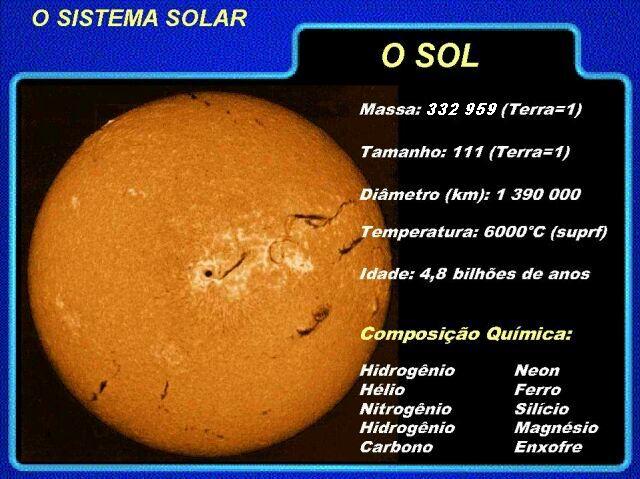 O SISTEMA SOLAR

O SOL

Massa: 332 959 (Terra=1)

Tamanho: 111 (Terra=1)

Diâmetro (km): 1 390 000

Temperatura: 6000°C (suprf)

Idade: 4,8 bilhões de anos

Composição Química:

Hidrogênio
Hélio
Nitrogênio
Hidrogênio
Carbono

Neon
Ferro
Silício
Magnésio
Enxofre